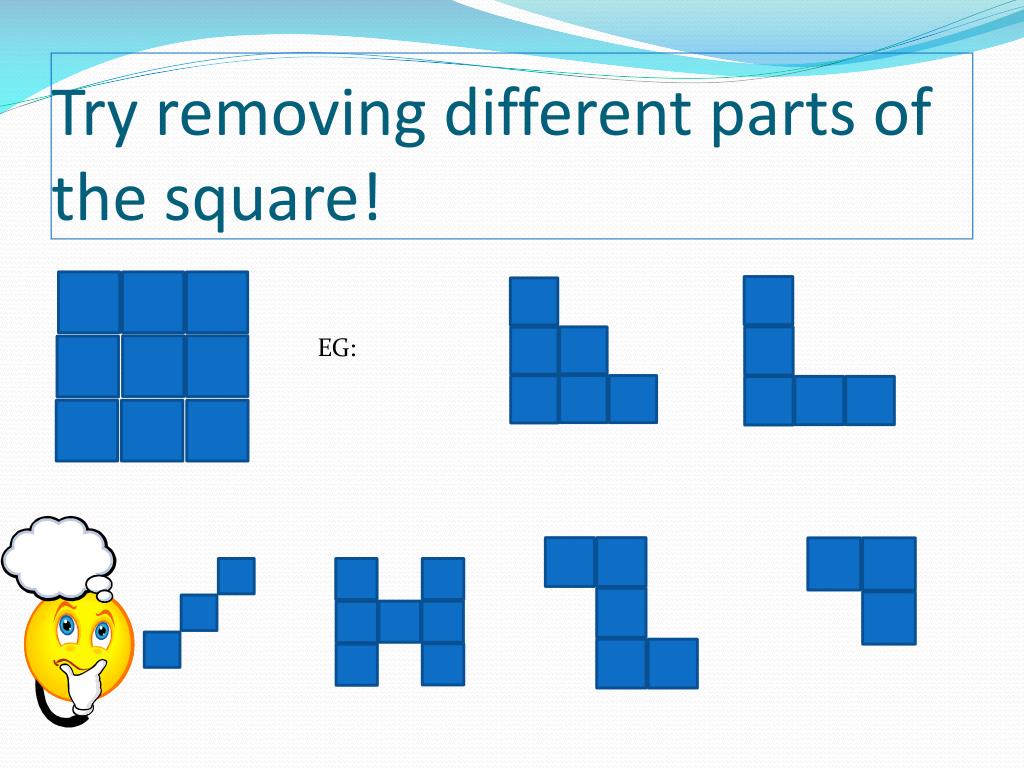 Try removing different parts of the square!

EG: